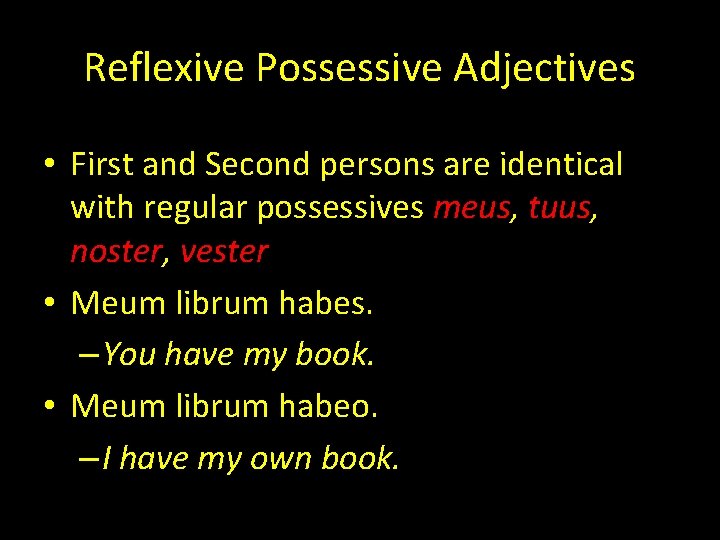 Reflexive Possessive Adjectives

• First and Second persons are identical with regular possessives meus, tuus, noster, vester

• Meum librum habes.

– You have my book.

• Meum librum habeo.

– I have my own book.